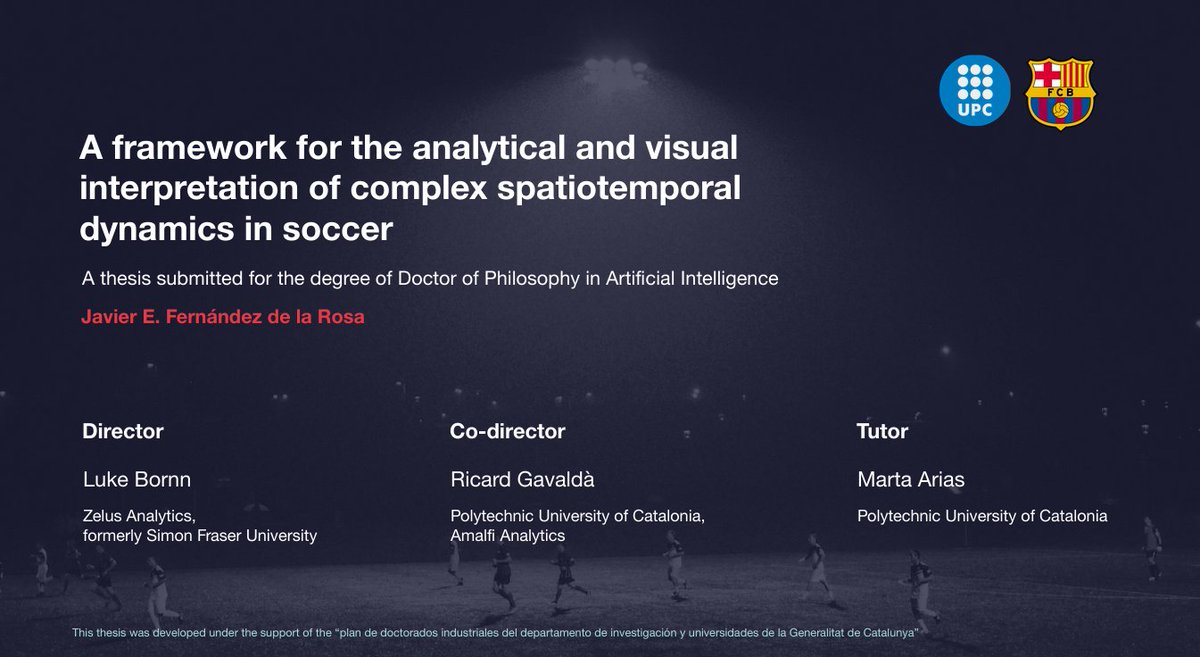 UPC

FCB

A framework for the analytical and visual interpretation of complex spatiotemporal dynamics in soccer

A thesis submitted for the degree of Doctor of Philosophy in Artificial Intelligence

Javier E. Fernández de la Rosa

Director

Luke Bornn

Zelus Analytics, formerly Simon Fraser University

Co-director

Ricard Gavaldà

Polytechnic University of Catalonia, Amalfi Analytics

Tutor

Marta Arias

Polytechnic University of Catalonia

This thesis was developed under the support of the "plan de doctorados industriales del departamento de investigación y universidades de la Generalitat de Catalunya"